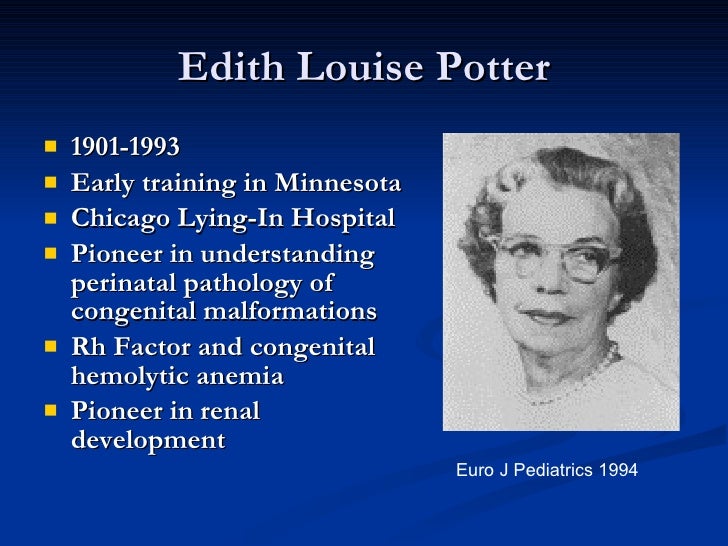 Edith Louise Potter

- 1901-1993
- Early training in Minnesota
- Chicago Lying-In Hospital
- Pioneer in understanding perinatal pathology of congenital malformations
- Rh Factor and congenital hemolytic anemia
- Pioneer in renal development

Euro J Pediatrics 1994